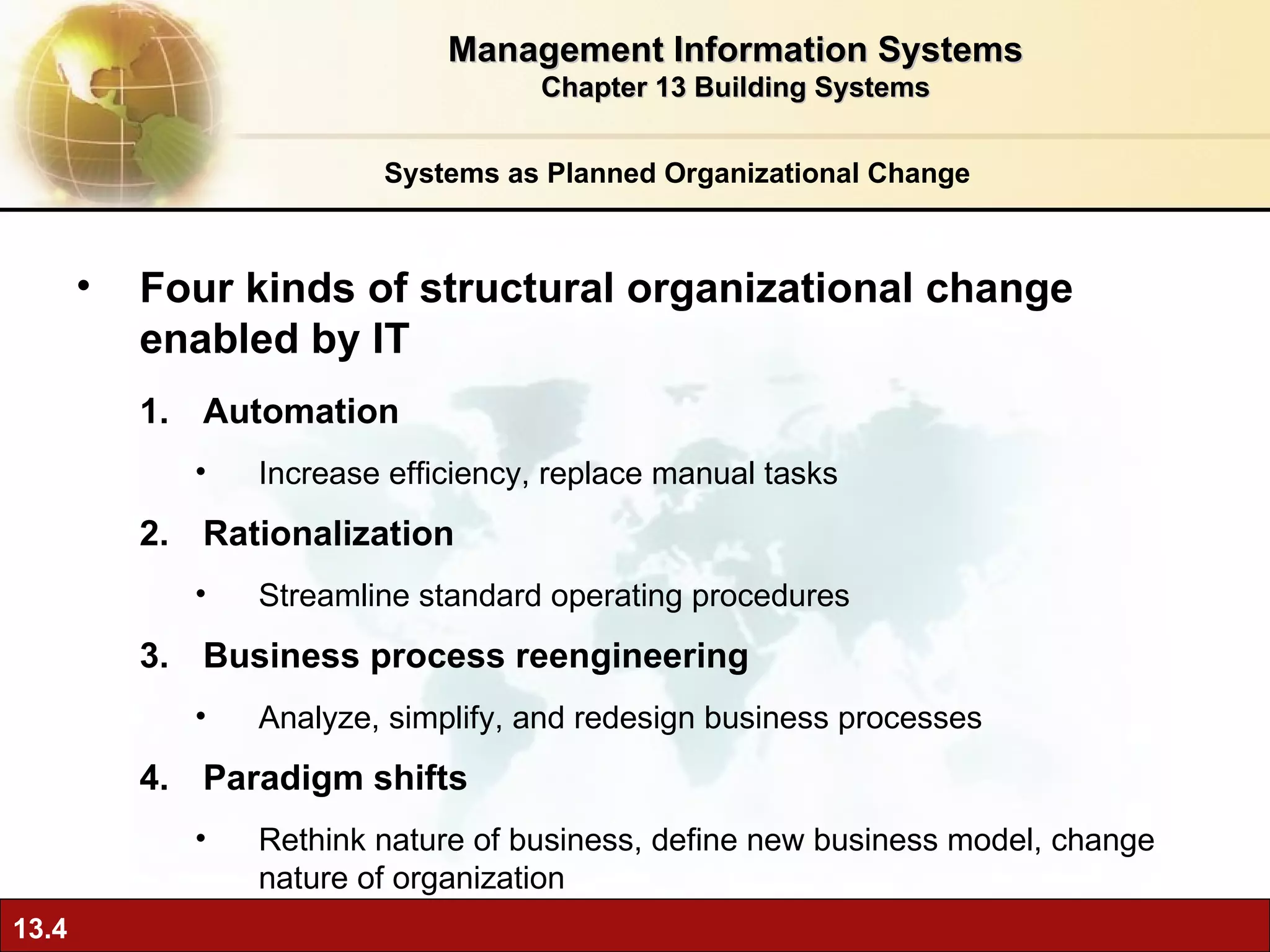 Management Information Systems
Chapter 13 Building Systems

Systems as Planned Organizational Change

• Four kinds of structural organizational change enabled by IT

1. Automation

• Increase efficiency, replace manual tasks

2. Rationalization

• Streamline standard operating procedures

3. Business process reengineering

• Analyze, simplify, and redesign business processes

4. Paradigm shifts

• Rethink nature of business, define new business model, change nature of organization

13.4